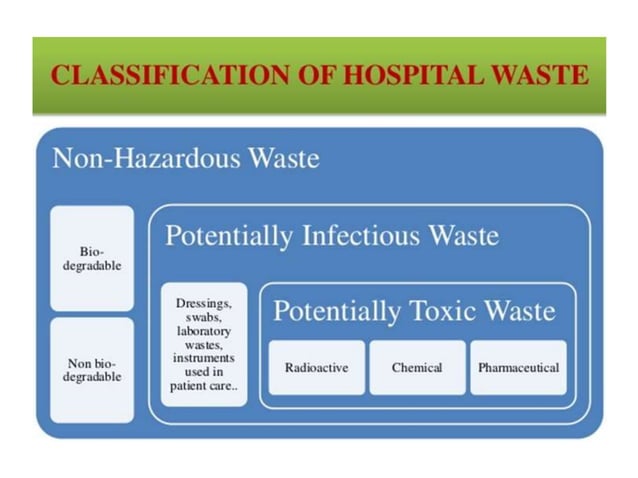 CLASSIFICATION OF HOSPITAL WASTE

Non-Hazardous Waste

Bio-degradable

Non bio-degradable

Potentially Infectious Waste

Dressings, swabs, laboratory wastes, instruments used in patient care..

Potentially Toxic Waste

Radioactive

Chemical

Pharmaceutical